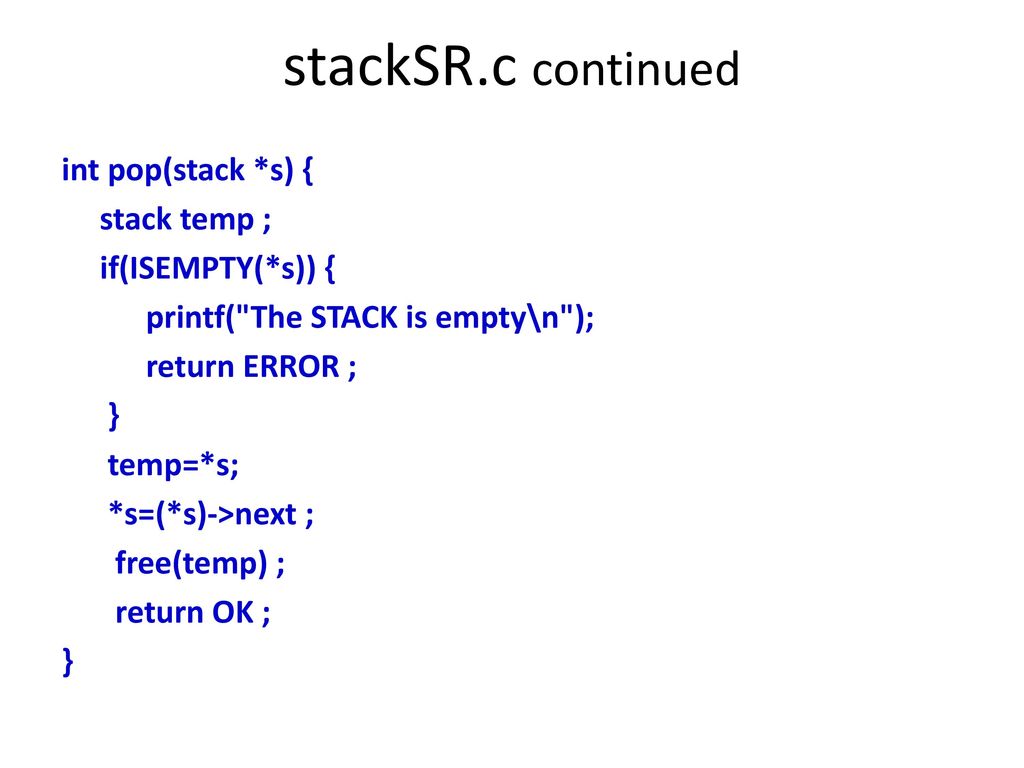 stackSR.c continued

int pop(stack *s) {
stack temp ;
if(ISEMPTY(*s)) {
printf("The STACK is empty\n");
return ERROR ;
}
temp=*s;
*s=(*s)->next ;
free(temp) ;
return OK ;
}